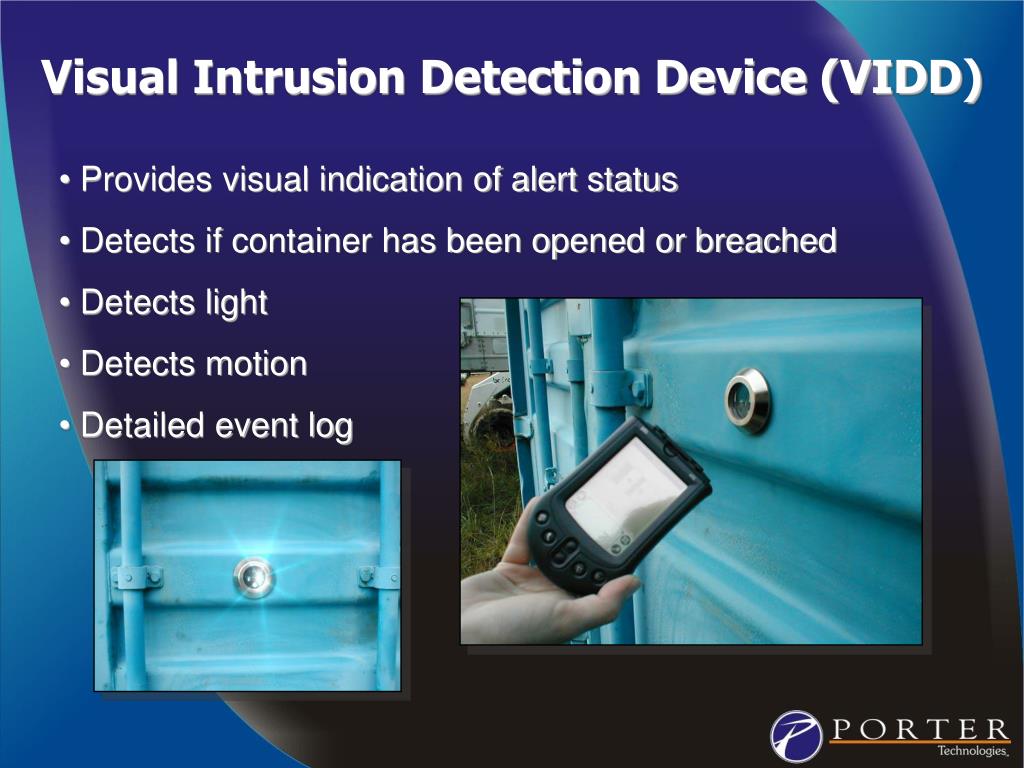 Visual Intrusion Detection Device (VIDD)

• Provides visual indication of alert status

• Detects if container has been opened or breached

• Detects light

• Detects motion

• Detailed event log

PORTER
Technologies